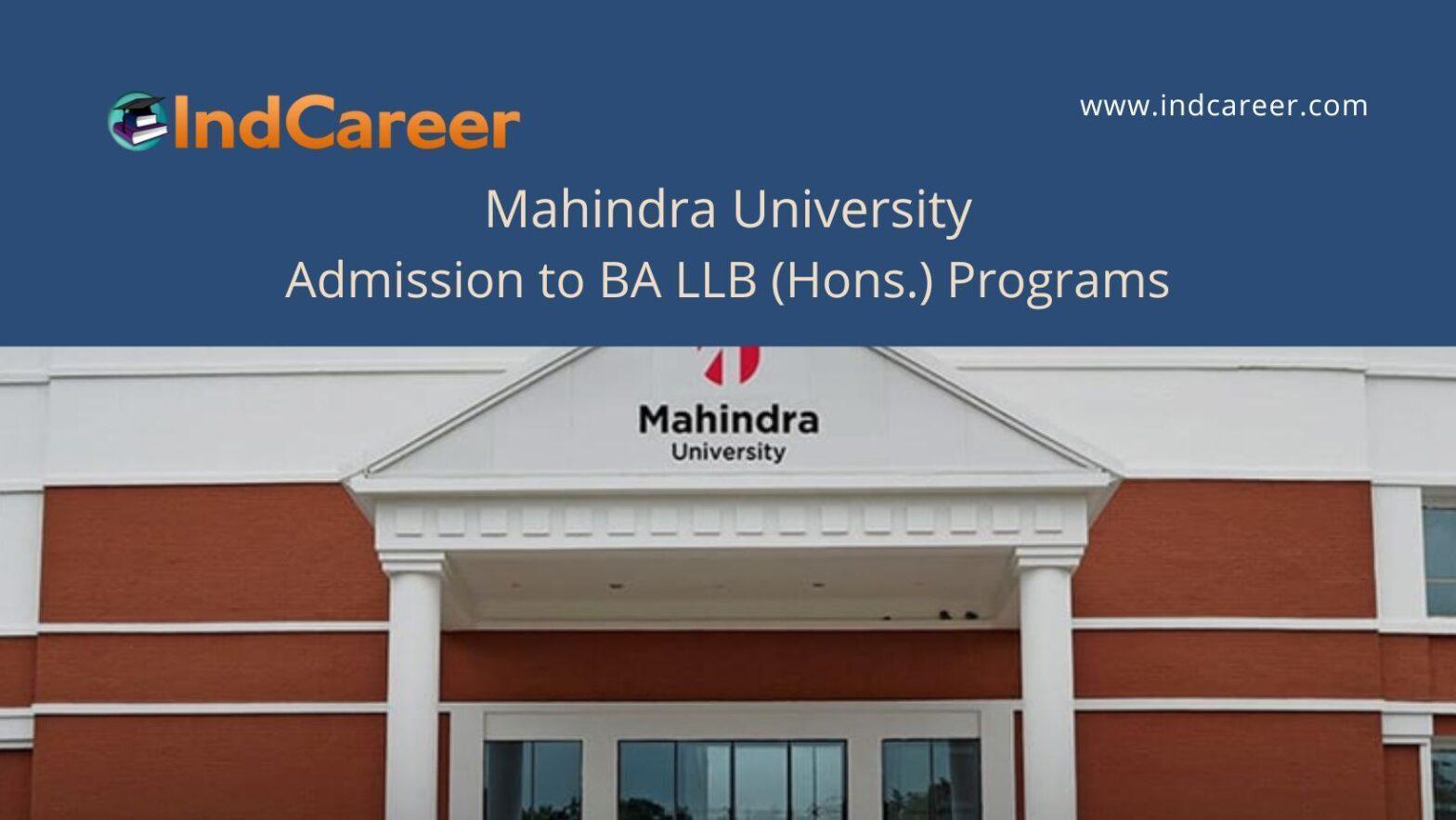 IndCareer

www.indcareer.com

Mahindra University
Admission to BA LLB (Hons.) Programs

Mahindra
University